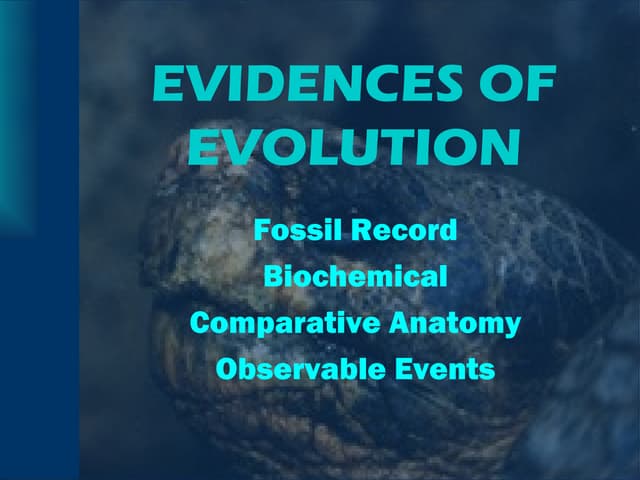 EVIDENCES OF EVOLUTION

Fossil Record

Biochemical

Comparative Anatomy

Observable Events